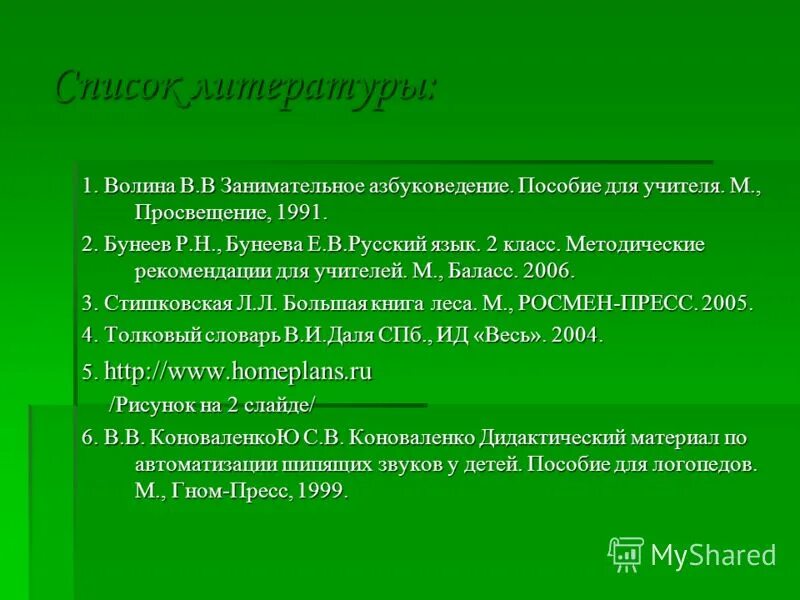 Список литературы:

1. Волина В.В Занимательное азбуковедение. Пособие для учителя. М., Просвещение, 1991.

2. Бунеев Р.Н., Бунеева Е.В.Русский язык. 2 класс. Методические рекомендации для учителей. М., Баласс. 2006.

3. Стишковская Л.Л. Большая книга леса. М., РОСМЕН-ПРЕСС. 2005.

4. Толковый словарь В.И.Даля СПб., ИД «Весь». 2004.

5. http://www.homeplans.ru

/Рисунок на 2 слайде/

6. В.В. КоноваленкоЮ С.В. Коноваленко Дидактический материал по автоматизации шипящих звуков у детей. Пособие для логопедов. М., Гном-Пресс, 1999.

MyShared